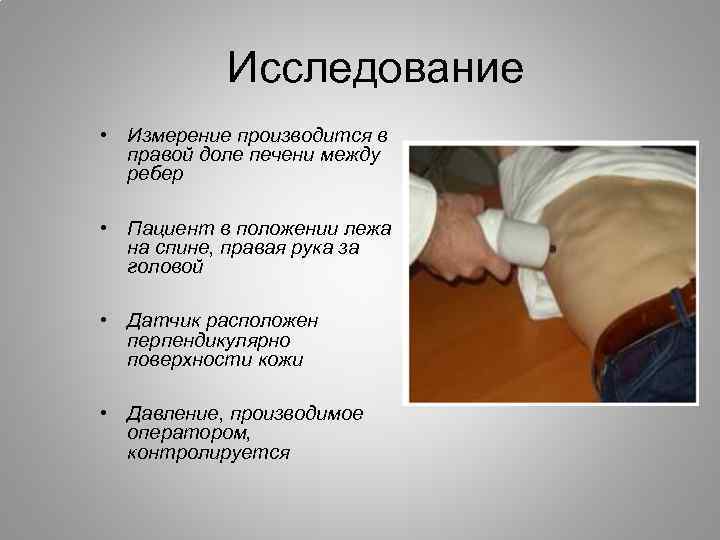 Исследование

• Измерение производится в правой доле печени между ребер

• Пациент в положении лежа на спине, правая рука за головой

• Датчик расположен перпендикулярно поверхности кожи

• Давление, производимое оператором, контролируется